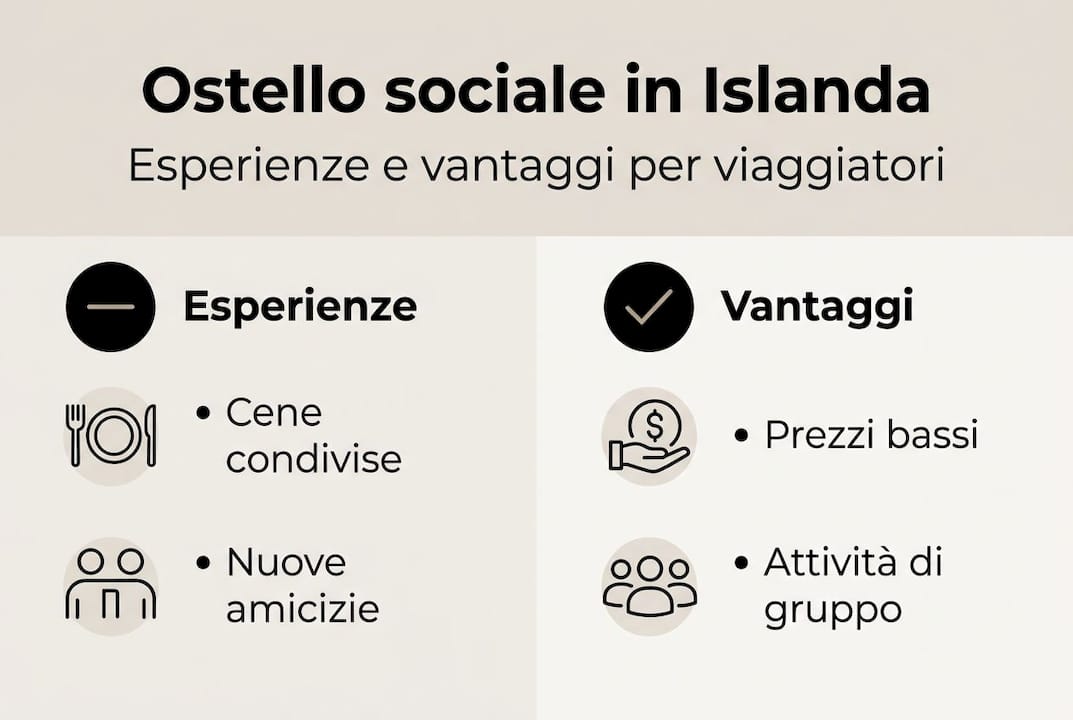 Ostello sociale in Islanda

Esperienze e vantaggi per viaggiatori

Esperienze

• Cene condivise

• Nuove amicizie

Vantaggi

• Prezzi bassi

• Attività di gruppo